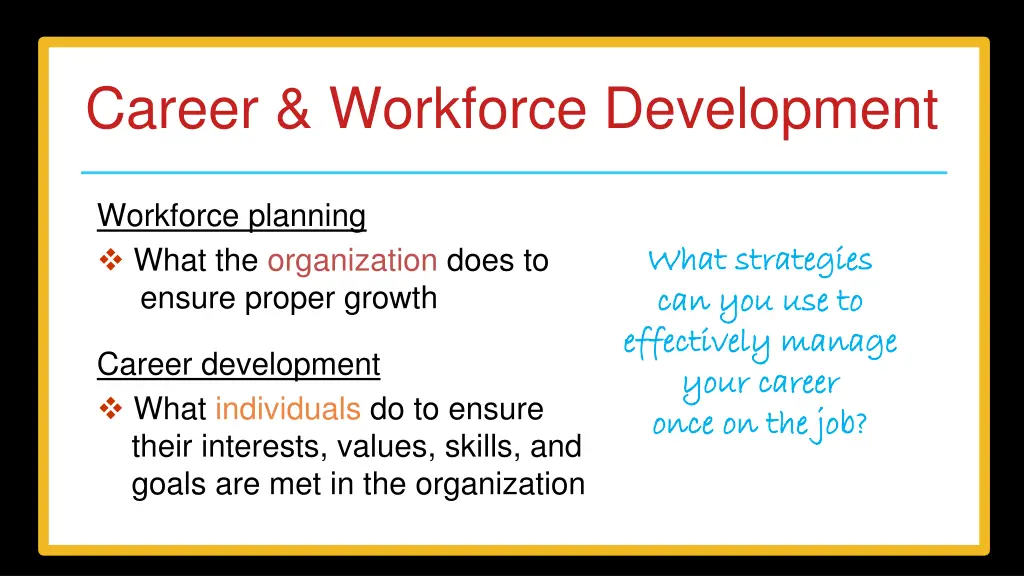 Career & Workforce Development

Workforce planning

❖ What the organization does to ensure proper growth

Career development

❖ What individuals do to ensure their interests, values, skills, and goals are met in the organization

What strategies can you use to effectively manage your career once on the job?